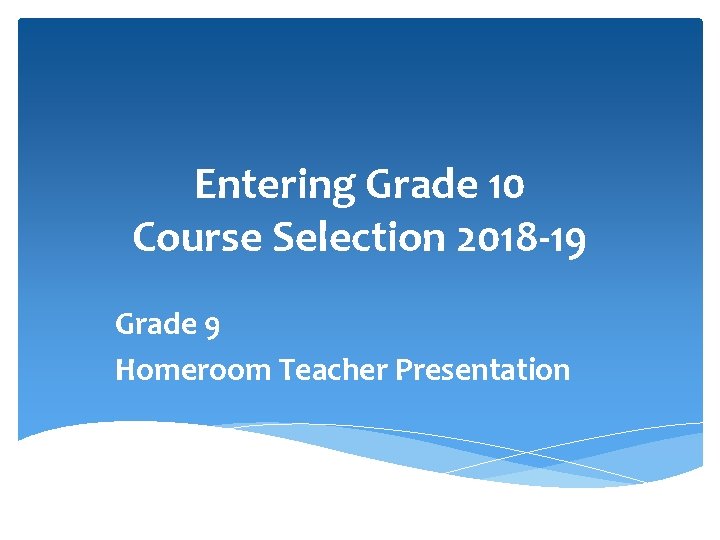 Entering Grade 10
Course Selection 2018-19

Grade 9
Homeroom Teacher Presentation